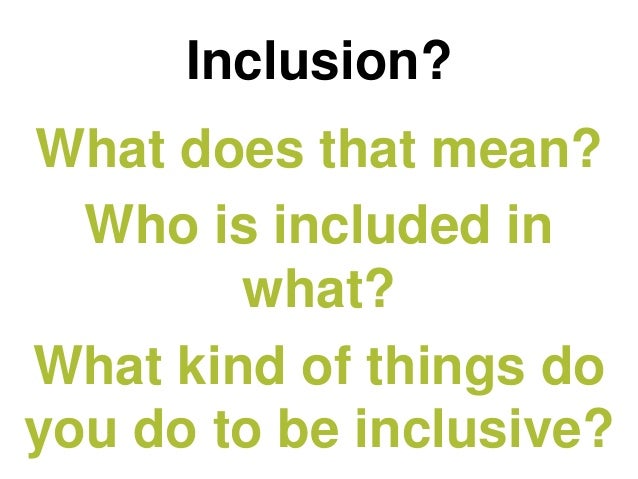 Inclusion?

What does that mean?

Who is included in what?

What kind of things do you do to be inclusive?